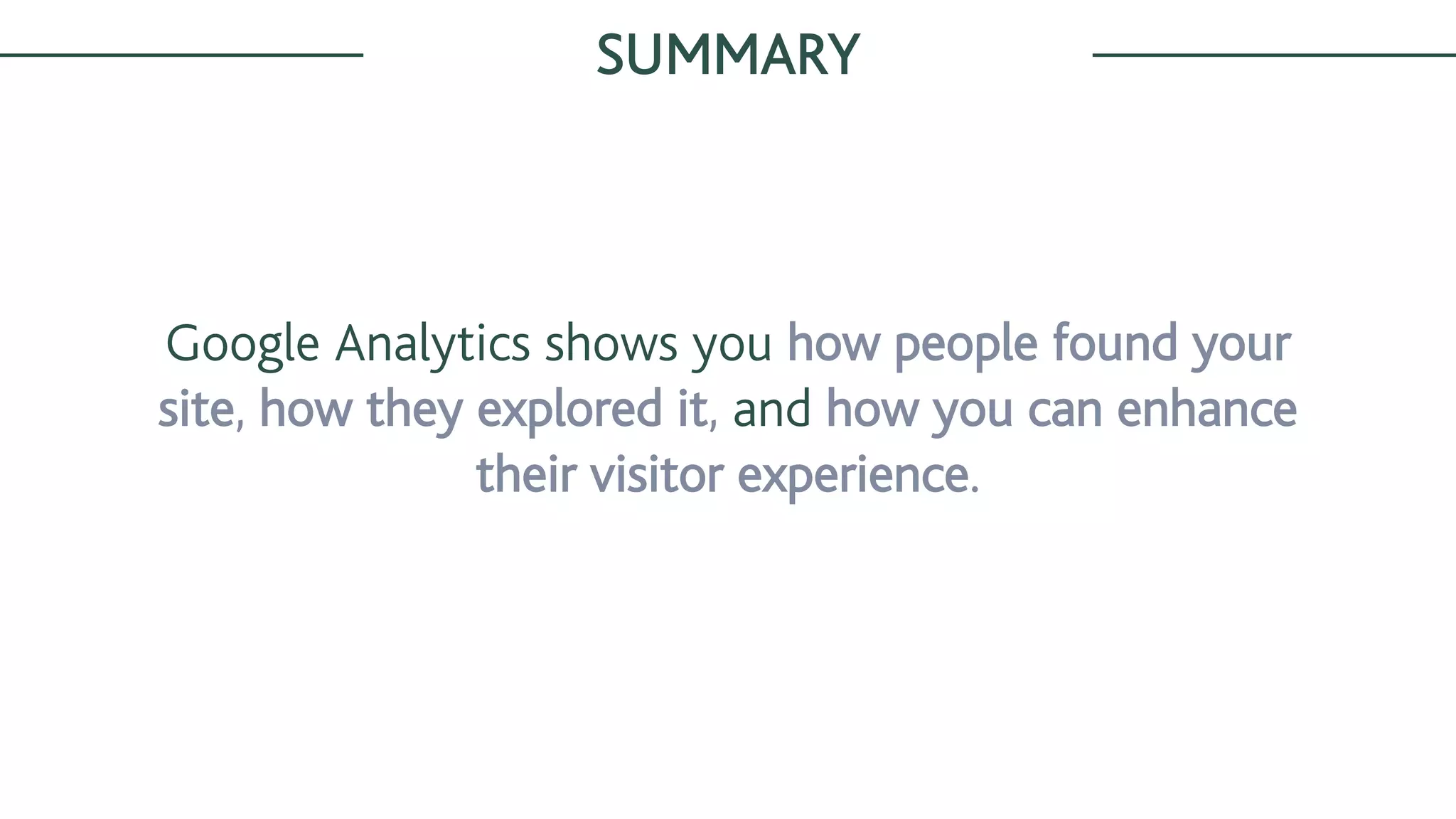 SUMMARY

Google Analytics shows you how people found your site, how they explored it, and how you can enhance their visitor experience.